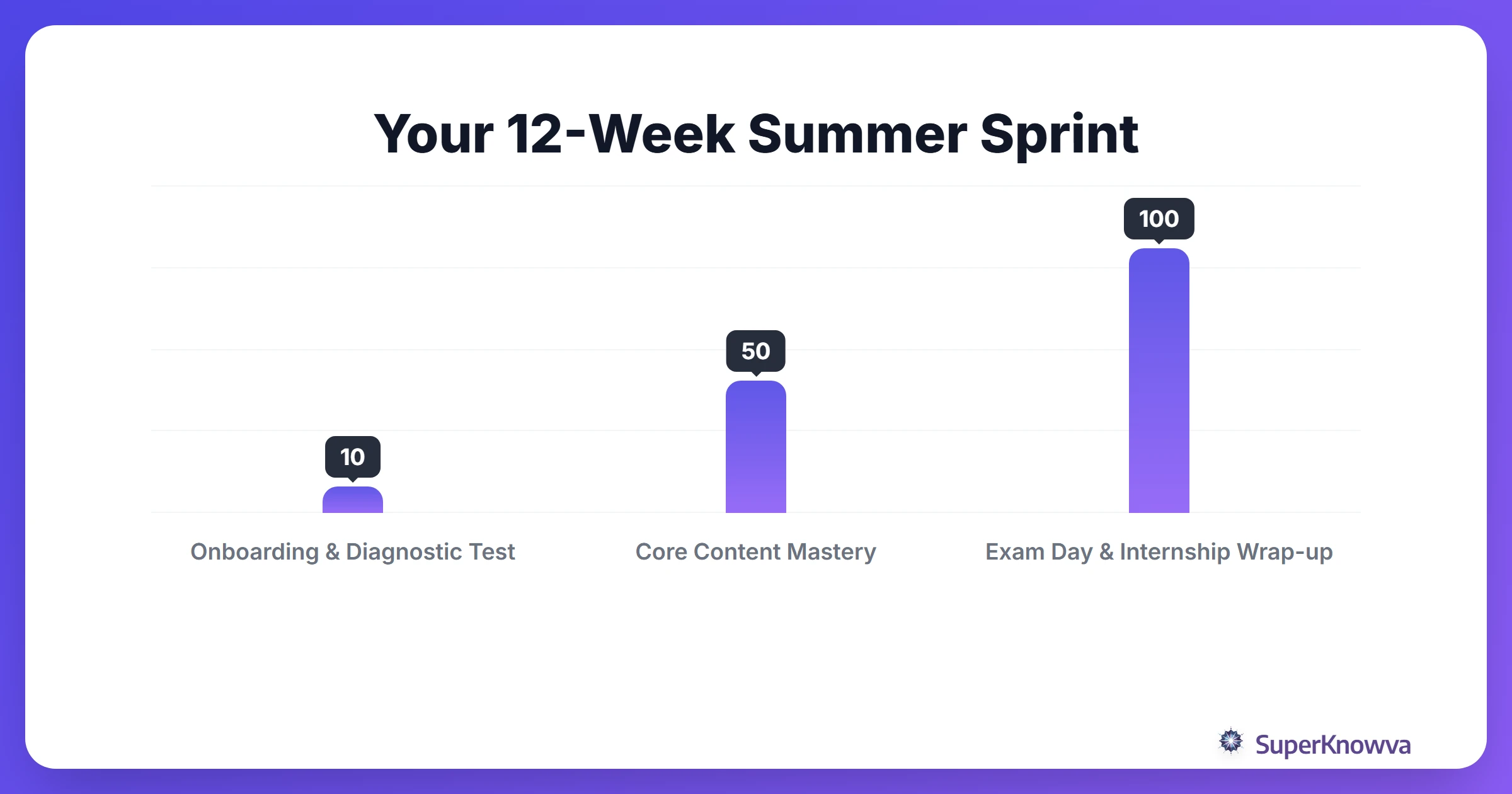 Your 12-Week Summer Sprint

10

50

100

Onboarding & Diagnostic Test

Core Content Mastery

Exam Day & Internship Wrap-up

SuperKnowva